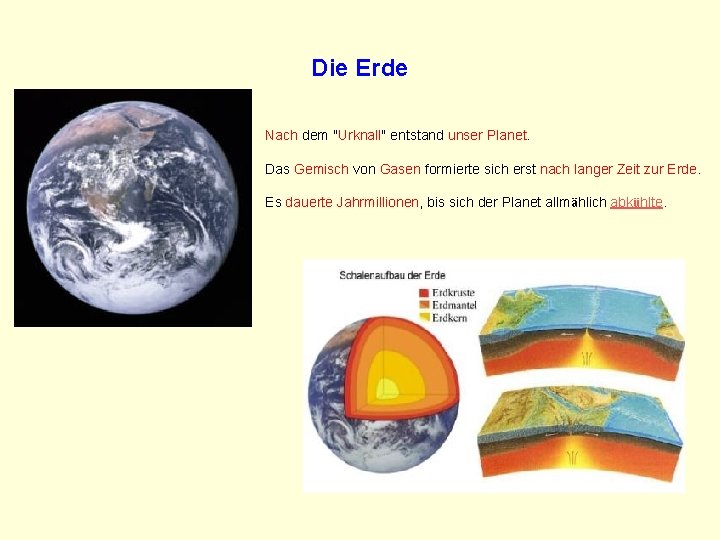 Die Erde

Nach dem "Urknall" entstand unser Planet.

Das Gemisch von Gasen formierte sich erst nach langer Zeit zur Erde.

Es dauerte Jahrmillionen, bis sich der Planet allmählich abkühlte.

Schalenaufbau der Erde

Erdkruste
Erdmantel
Erdkern